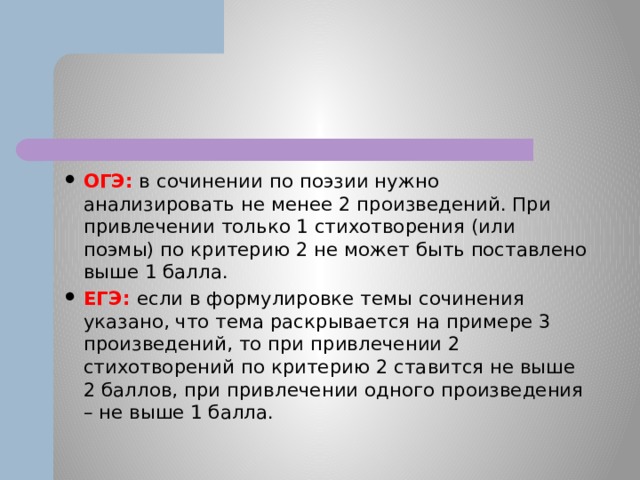 • ОГЭ: в сочинении по поэзии нужно анализировать не менее 2 произведений. При привлечении только 1 стихотворения (или поэмы) по критерию 2 не может быть поставлено выше 1 балла.

• ЕГЭ: если в формулировке темы сочинения указано, что тема раскрывается на примере 3 произведений, то при привлечении 2 стихотворений по критерию 2 ставится не выше 2 баллов, при привлечении одного произведения – не выше 1 балла.